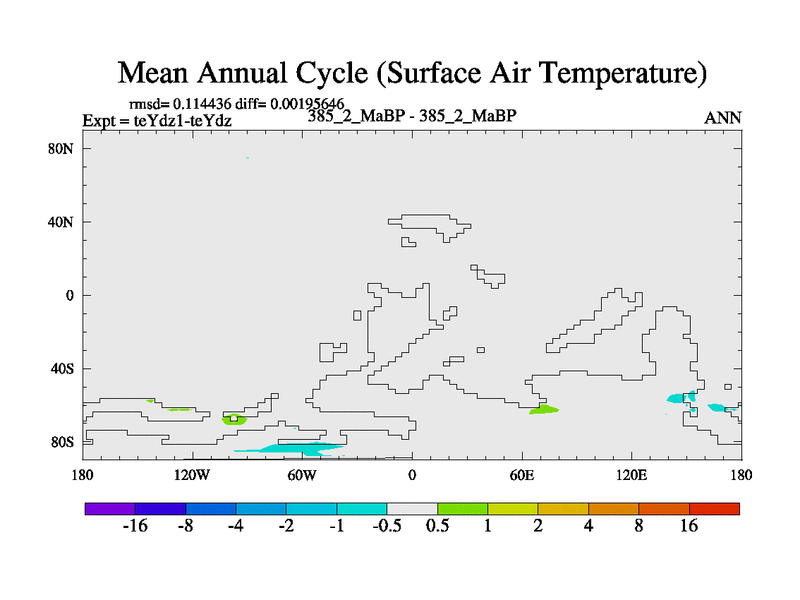 Mean Annual Cycle (Surface Air Temperature)

rmsd= 0.114436 diff= 0.00195646
Expt = teYdz1-teYdz
385_2_MaBP - 385_2_MaBP
ANN

80N
40N
0
40S
80S

180
120W
60W
0
60E
120E
180

-16
-8
-4
-2
-1
-0.5
0.5
1
2
4
8
16